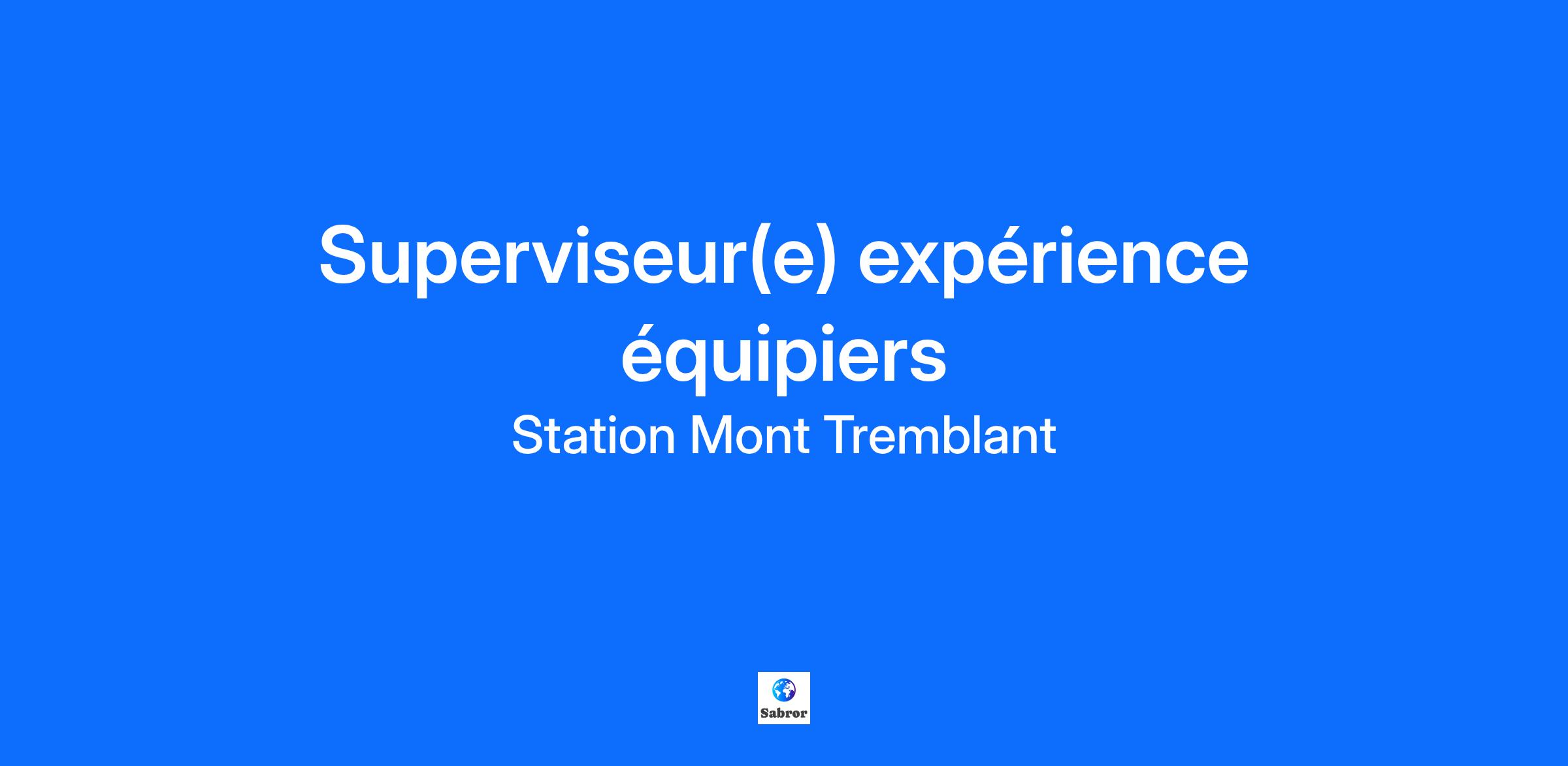 Superviseur(e) expérience équipiers

Station Mont Tremblant

Sabror